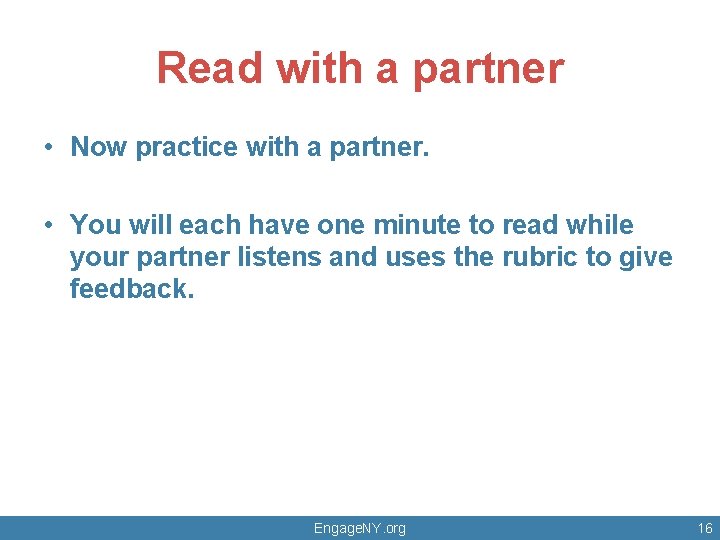 Read with a partner

• Now practice with a partner.

• You will each have one minute to read while your partner listens and uses the rubric to give feedback.

EngageNY.org

16